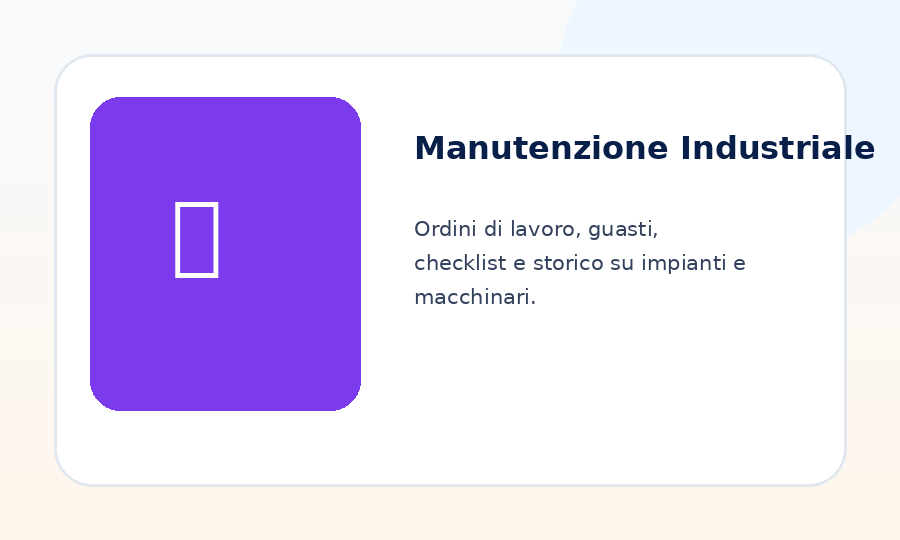 Manutenzione Industriale

Ordini di lavoro, guasti, checklist e storico su impianti e macchinari.